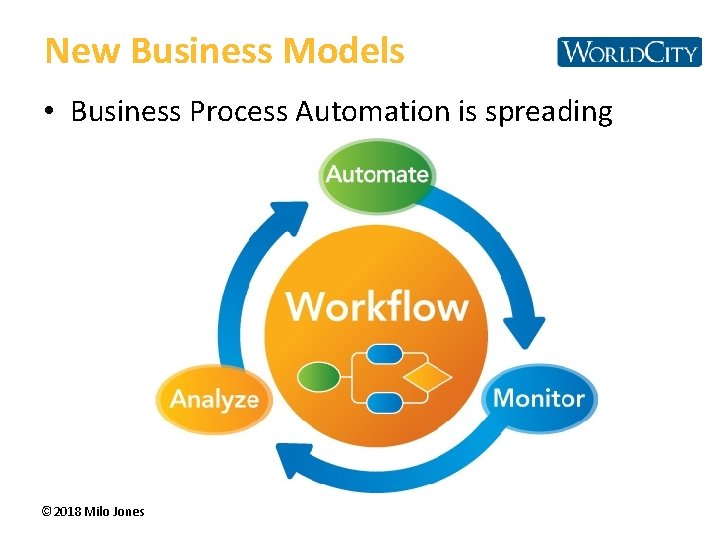 New Business Models

WORLDCITY

• Business Process Automation is spreading

Automate

Workflow

Monitor

Analyze

© 2018 Milo Jones